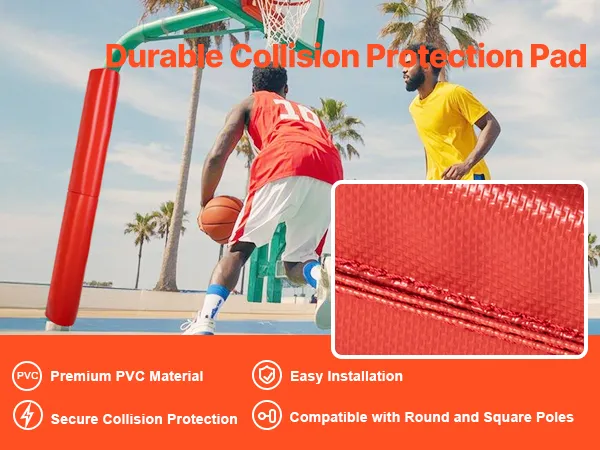 Durable Collision Protection Pad

10

PVC Premium PVC Material

Easy Installation

Secure Collision Protection

Compatible with Round and Square Poles